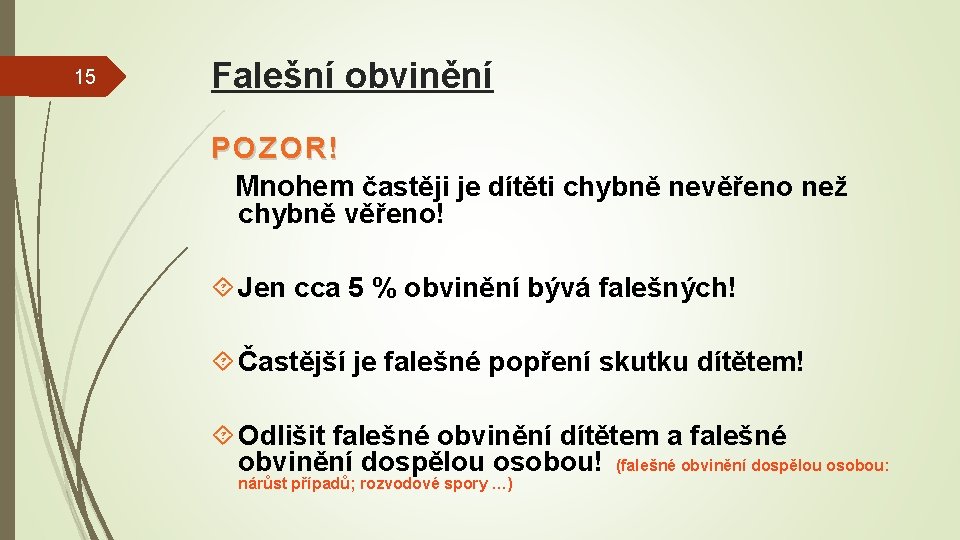 15

Falešní obvinění

POZOR!

Mnohem častěji je dítěti chybně nevěřeno než chybně věřeno!

Jen cca 5 % obvinění bývá falešných!

Častější je falešné popření skutku dítětem!

Odlišit falešné obvinění dítětem a falešné obvinění dospělou osobou! (falešné obvinění dospělou osobou: nárůst případů; rozvodové spory …)